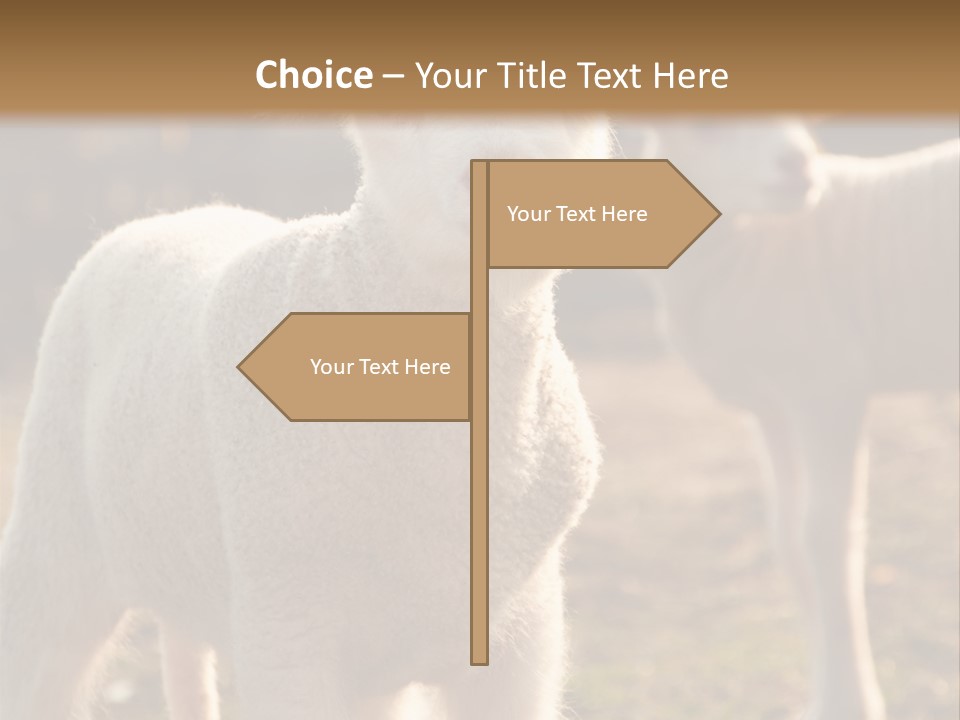 Choice – Your Title Text Here

Your Text Here

Your Text Here